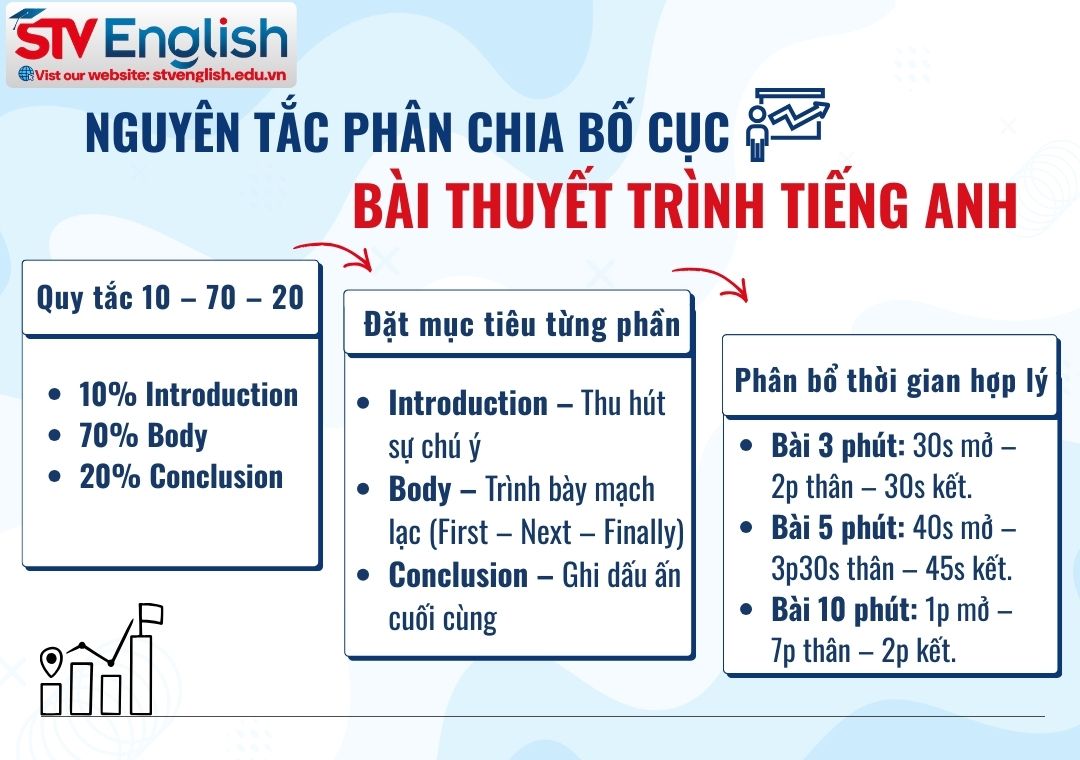 STV English
Visit our website: stvenglish.edu.vn

NGUYÊN TẮC PHÂN CHIA BỐ CỤC
BÀI THUYẾT TRÌNH TIẾNG ANH

Quy tắc 10 – 70 – 20

- 10% Introduction
- 70% Body
- 20% Conclusion

Đặt mục tiêu từng phần

- Introduction – Thu hút sự chú ý
- Body – Trình bày mạch lạc (First – Next – Finally)
- Conclusion – Ghi dấu ấn cuối cùng

Phân bổ thời gian hợp lý

- Bài 3 phút: 30s mở – 2p thân – 30s kết.
- Bài 5 phút: 40s mở – 3p30s thân – 45s kết.
- Bài 10 phút: 1p mở – 7p thân – 2p kết.